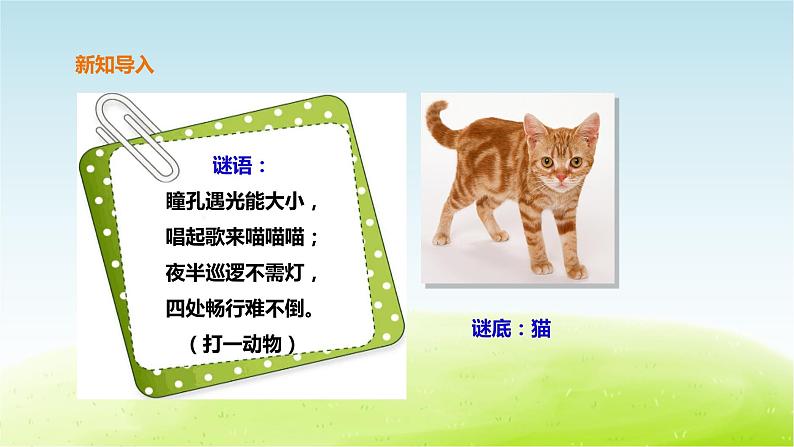 新知导入

谜语：
瞳孔遇光能大小，
唱起歌来喵喵喵；
夜半巡逻不需灯，
四处畅行难不倒。
（打一动物）

谜底：猫